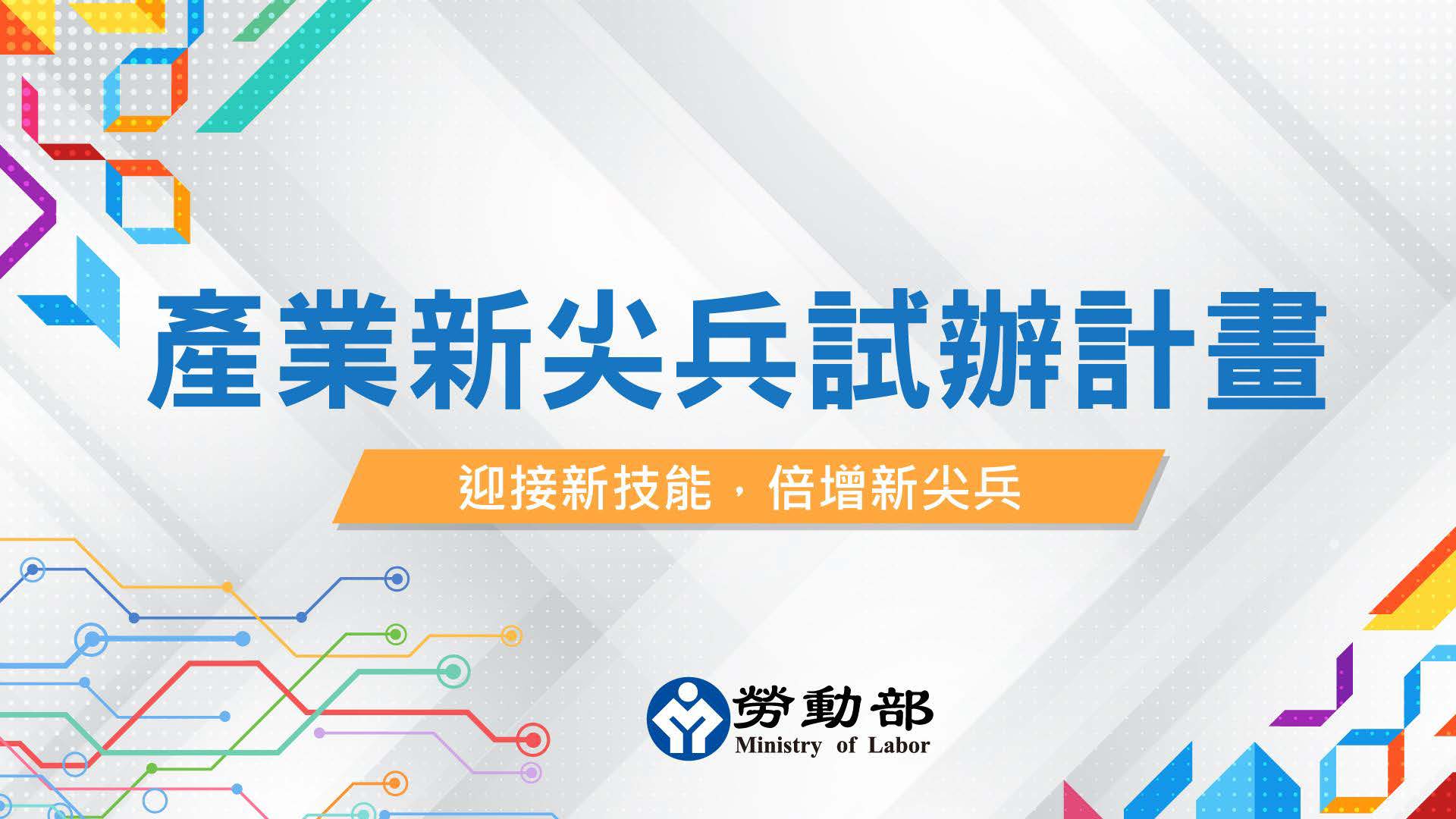 產業新尖兵試辦計畫

迎接新技能，倍增新尖兵

勞動部
Ministry of Labor